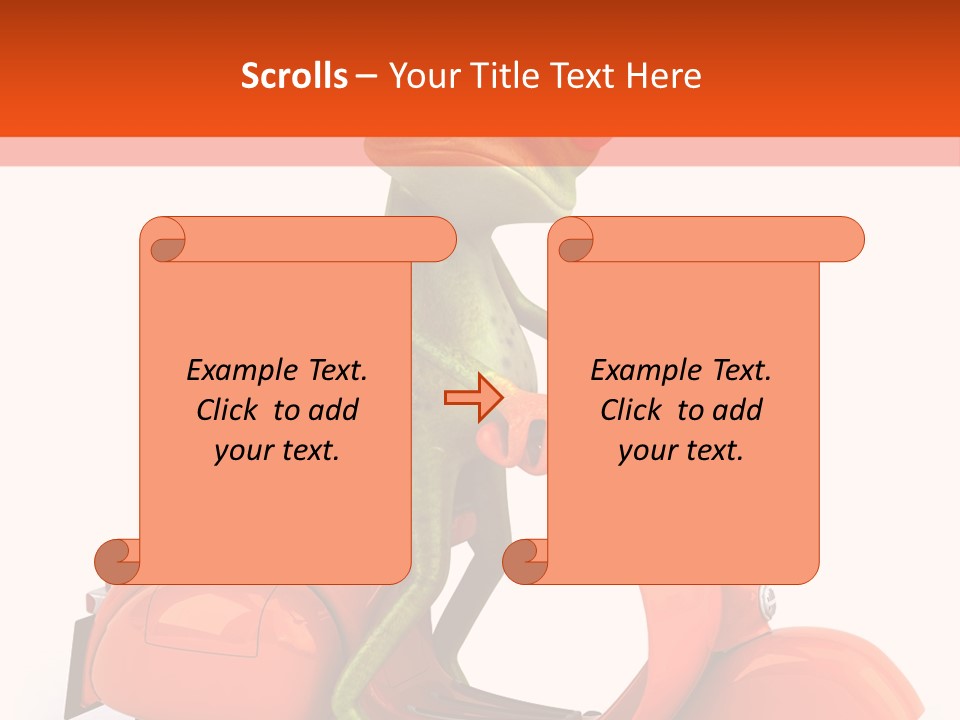 Scrolls – Your Title Text Here

Example Text.
Click to add
your text.

Example Text.
Click to add
your text.